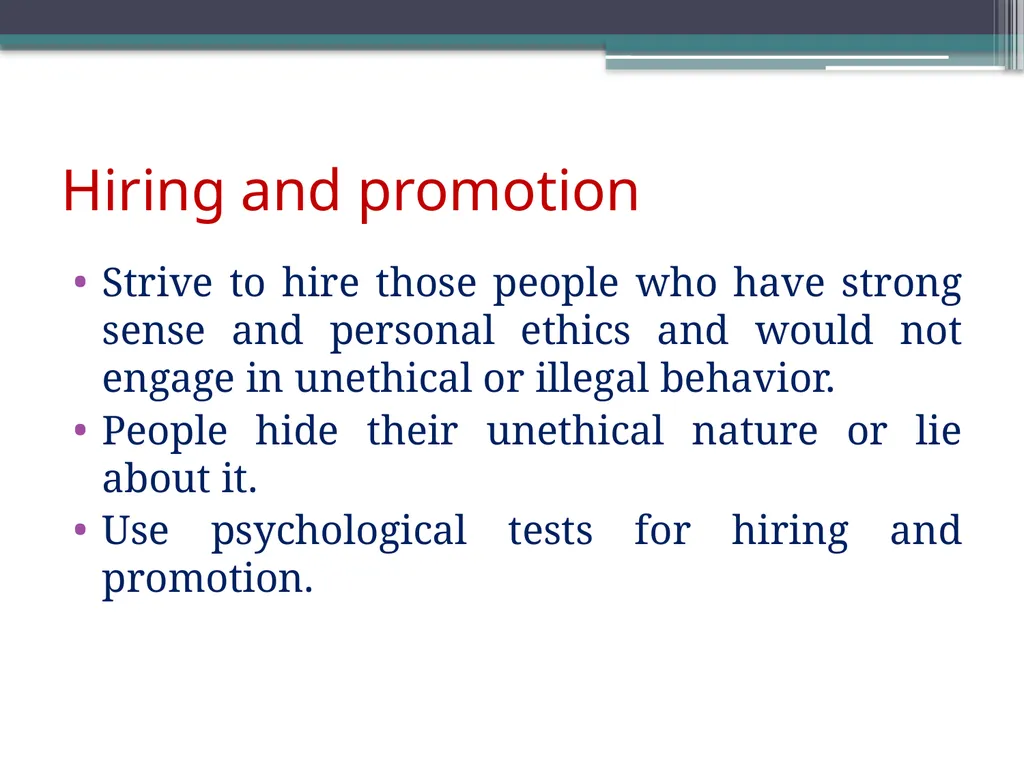 Hiring and promotion

• Strive to hire those people who have strong sense and personal ethics and would not engage in unethical or illegal behavior.
• People hide their unethical nature or lie about it.
• Use psychological tests for hiring and promotion.